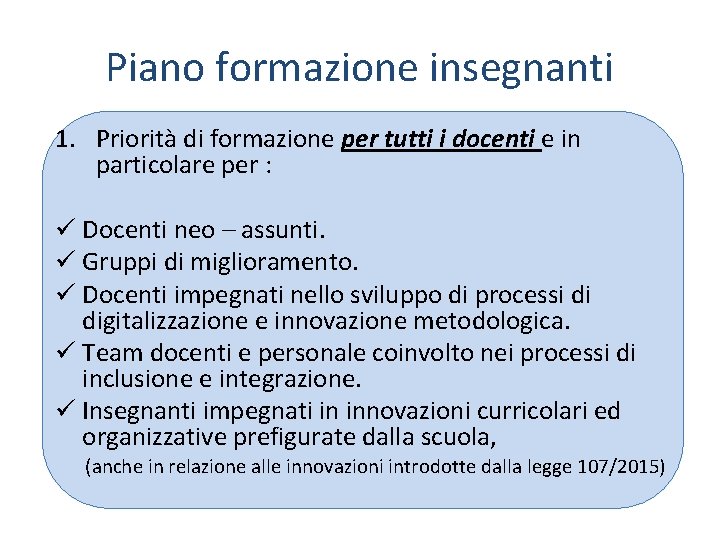 Piano formazione insegnanti

1. Priorità di formazione per tutti i docenti e in particolare per :

✓ Docenti neo – assunti.
✓ Gruppi di miglioramento.
✓ Docenti impegnati nello sviluppo di processi di digitalizzazione e innovazione metodologica.
✓ Team docenti e personale coinvolto nei processi di inclusione e integrazione.
✓ Insegnanti impegnati in innovazioni curricolari ed organizzative prefigurate dalla scuola,
(anche in relazione alle innovazioni introdotte dalla legge 107/2015)